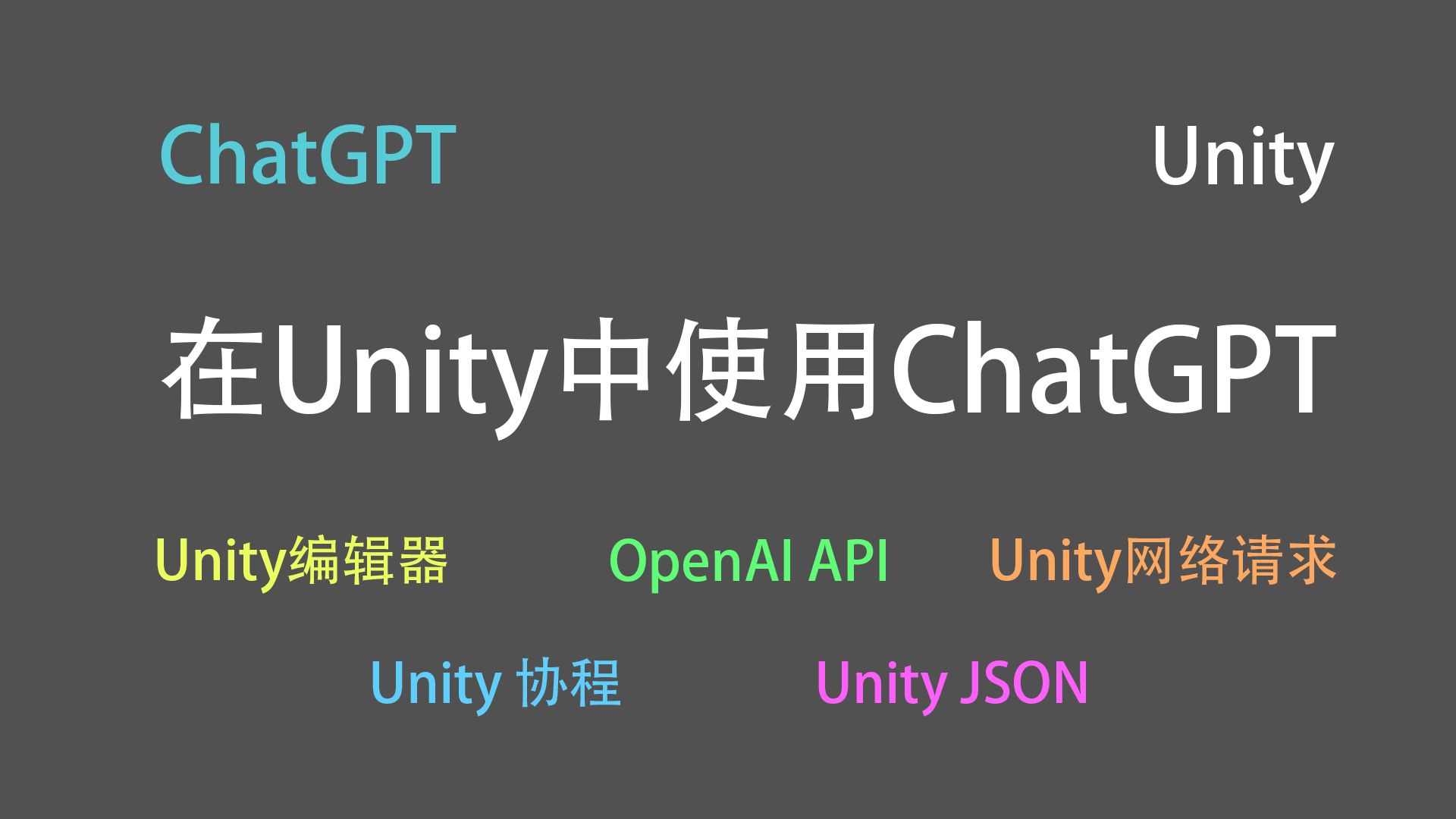 ChatGPT

Unity

在Unity中使用ChatGPT

Unity编辑器

OpenAI API

Unity网络请求

Unity 协程

Unity JSON